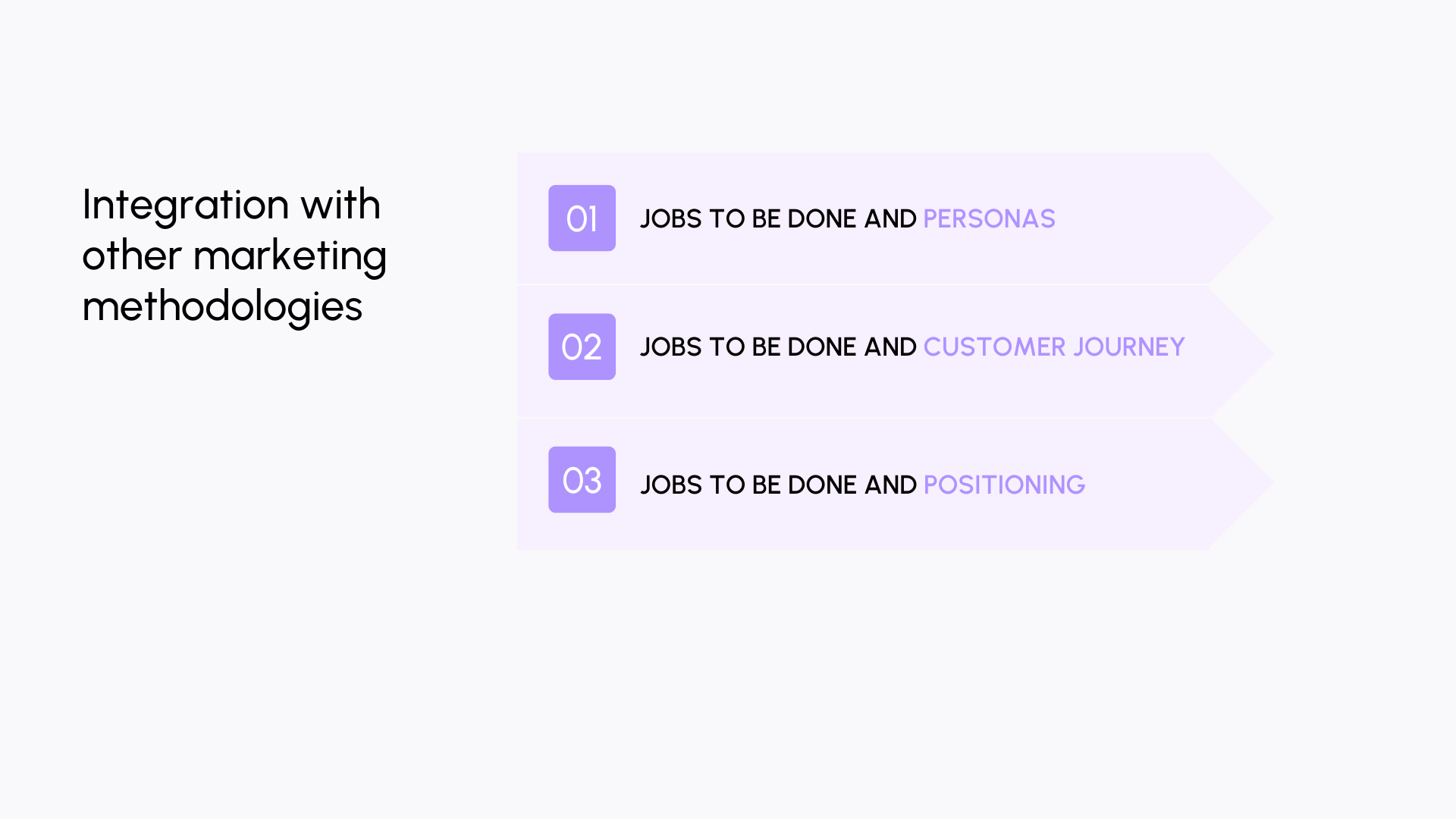 Integration with other marketing methodologies

01 JOBS TO BE DONE AND PERSONAS

02 JOBS TO BE DONE AND CUSTOMER JOURNEY

03 JOBS TO BE DONE AND POSITIONING